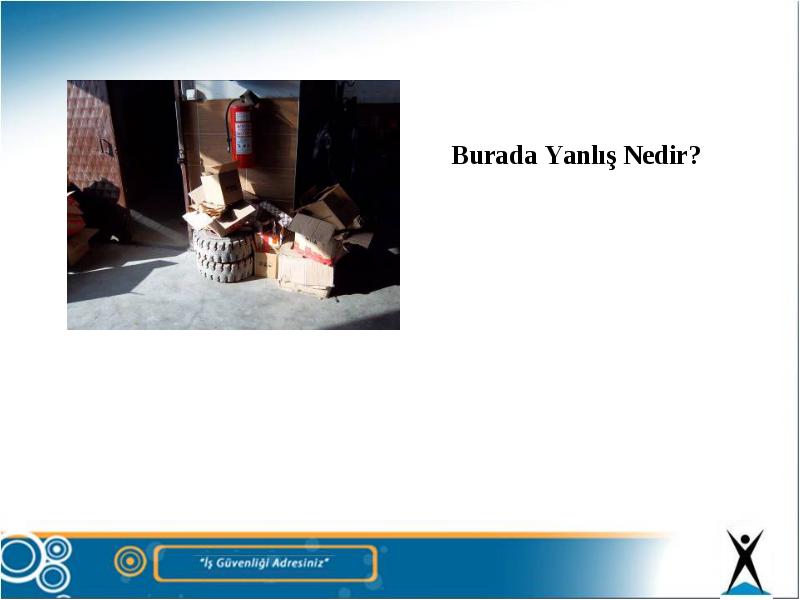 Burada Yanlış Nedir?

"İş Güvenliği Adresiniz"